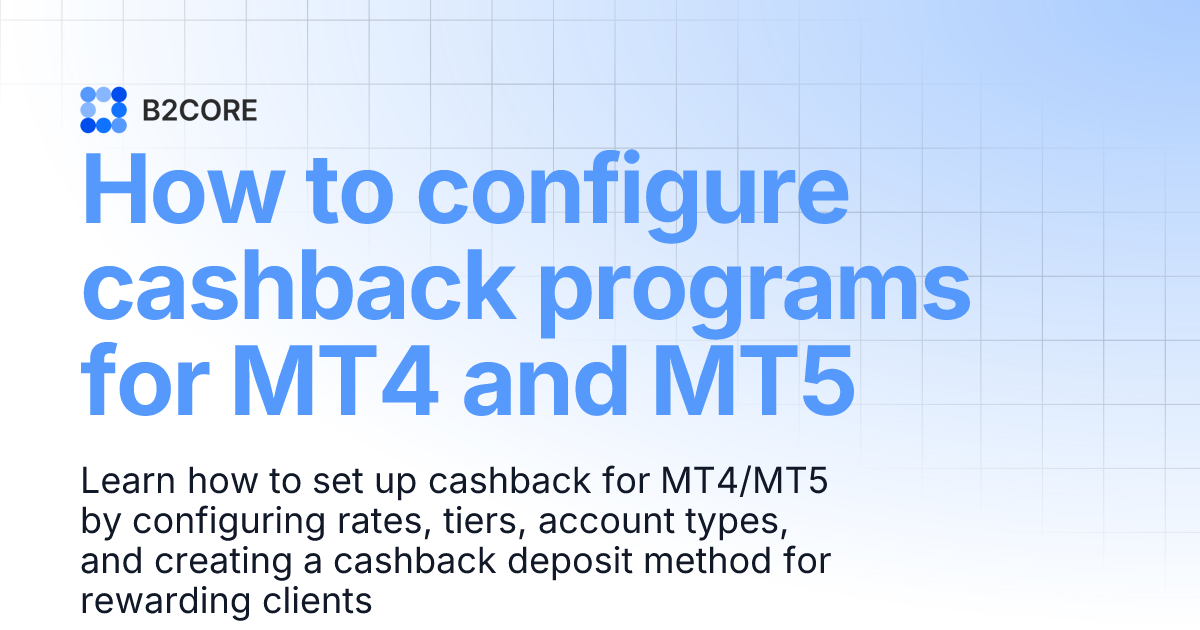 B2CORE

How to configure cashback programs for MT4 and MT5

Learn how to set up cashback for MT4/MT5 by configuring rates, tiers, account types, and creating a cashback deposit method for rewarding clients